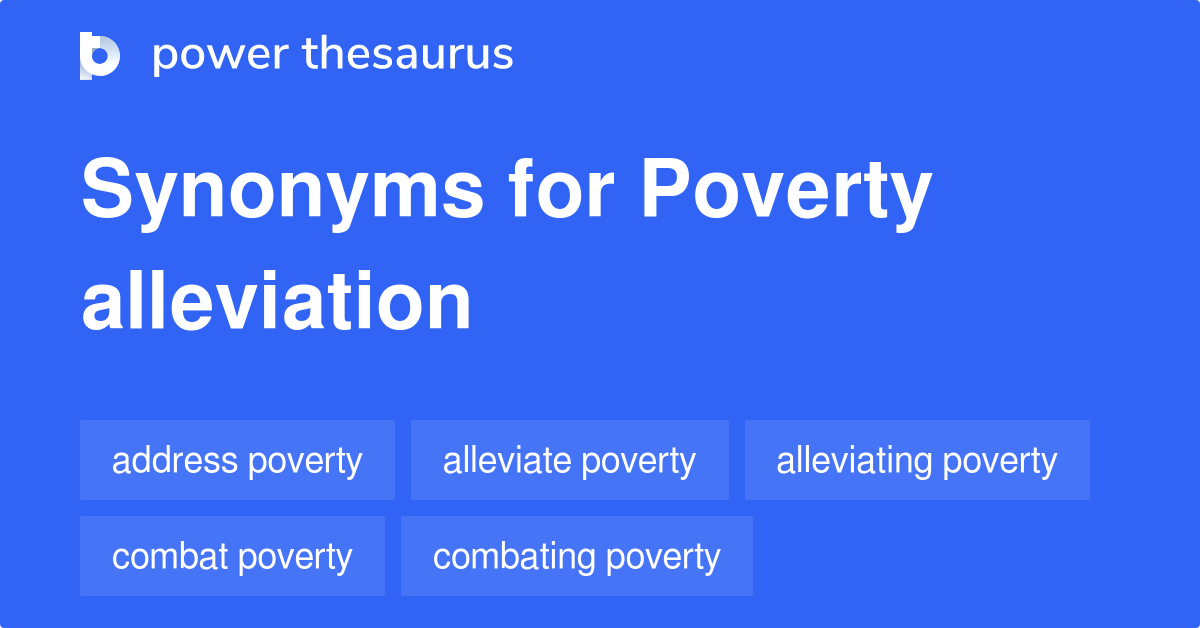 power thesaurus

Synonyms for Poverty alleviation

address poverty
alleviate poverty
alleviating poverty
combat poverty
combating poverty